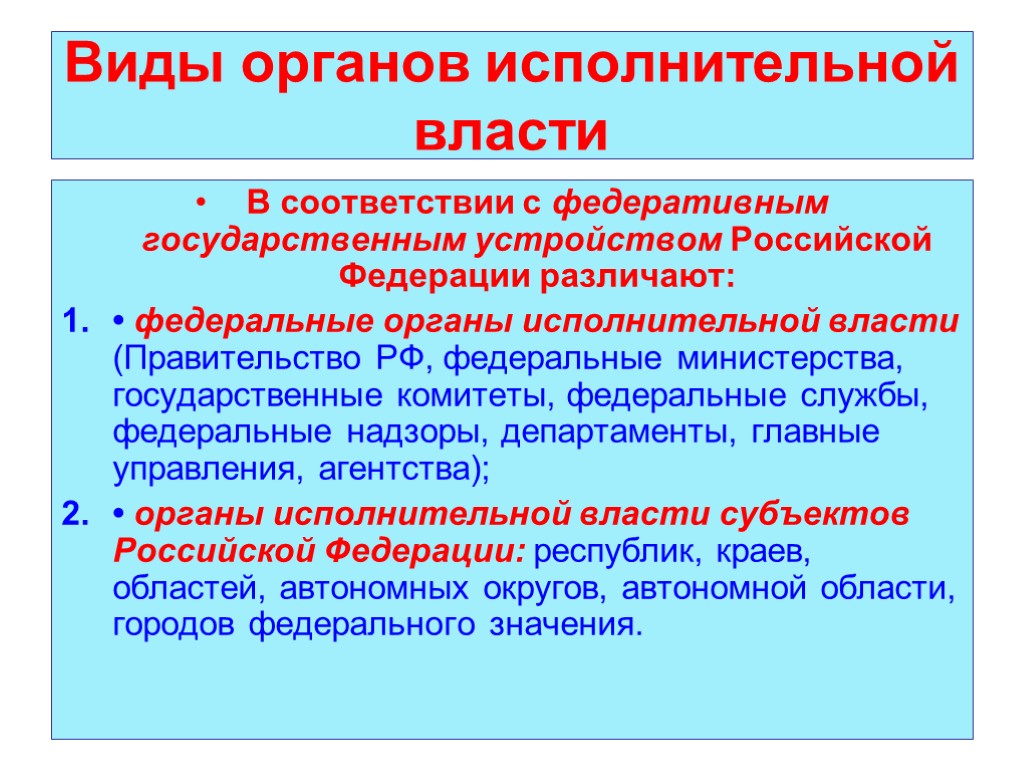 Виды органов исполнительной власти

• В соответствии с федеративным государственным устройством Российской Федерации различают:

1. • федеральные органы исполнительной власти (Правительство РФ, федеральные министерства, государственные комитеты, федеральные службы, федеральные надзоры, департаменты, главные управления, агентства);

2. • органы исполнительной власти субъектов Российской Федерации: республик, краев, областей, автономных округов, автономной области, городов федерального значения.